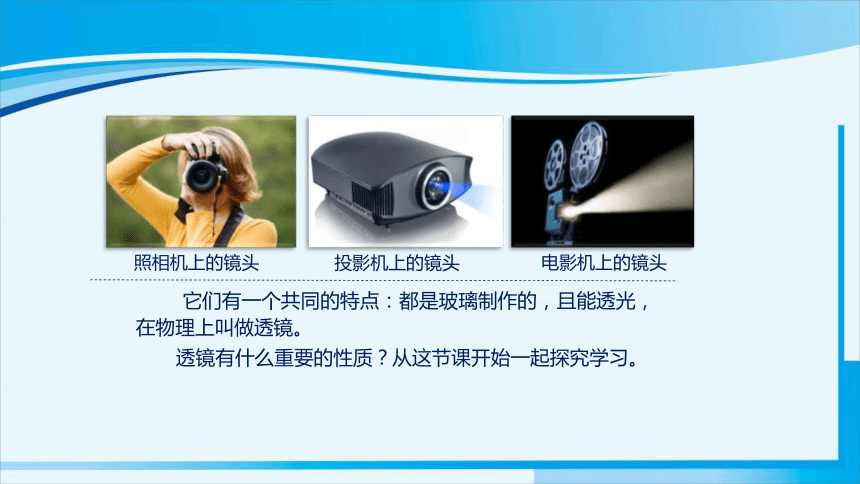 照相机上的镜头

投影机上的镜头

电影机上的镜头

它们有一个共同的特点：都是玻璃制作的，且能透光，在物理上叫做透镜。

透镜有什么重要的性质？从这节课开始一起探究学习。